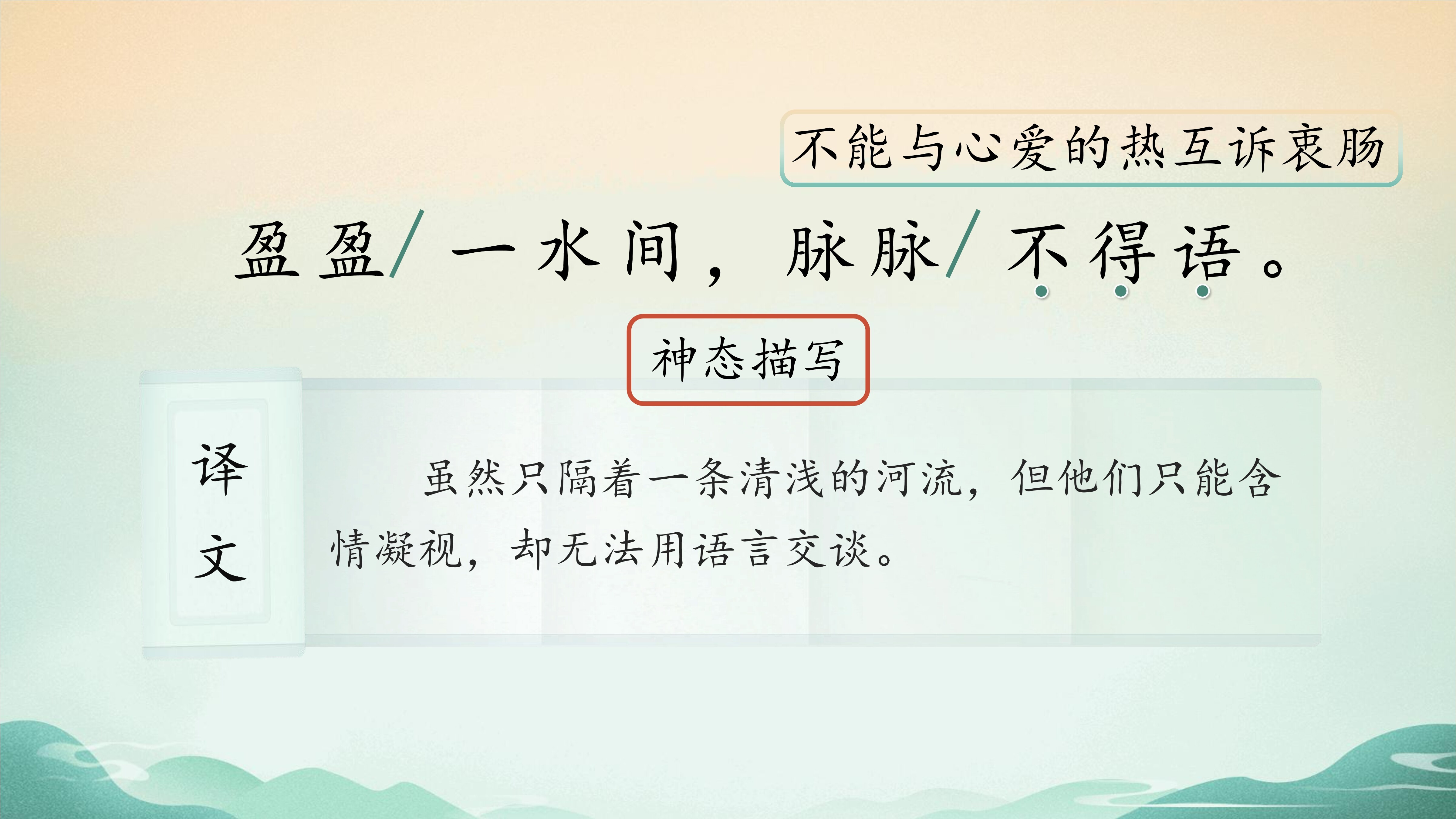 不能与心爱的热互诉衷肠

盈盈/一水间，脉脉/不得语。

神态描写

译文

虽然只隔着一条清浅的河流，但他们只能含情凝视，却无法用语言交谈。